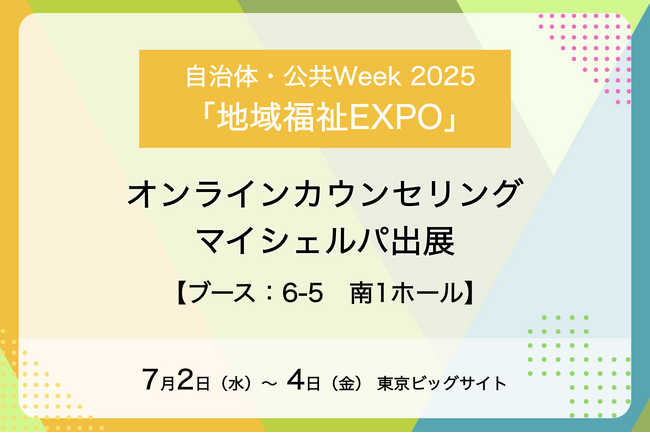 自治体・公共Week 2025
「地域福祉EXPO」

オンラインカウンセリング
マイシェルパ出展

【ブース：6-5　南1ホール】

7月2日（水）～ 4日（金） 東京ビッグサイト